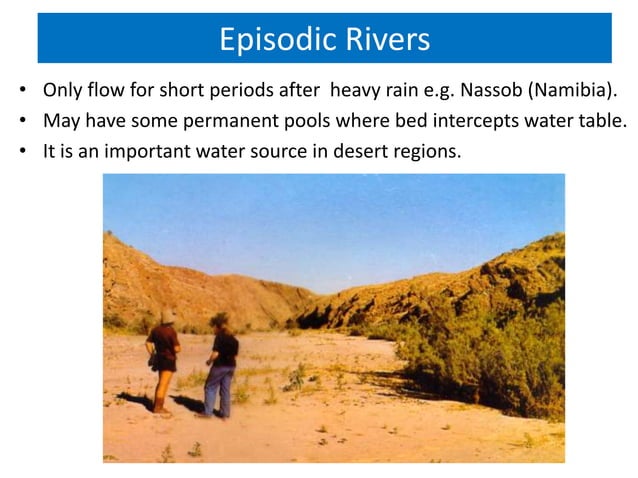 Episodic Rivers

• Only flow for short periods after heavy rain e.g. Nassob (Namibia).
• May have some permanent pools where bed intercepts water table.
• It is an important water source in desert regions.